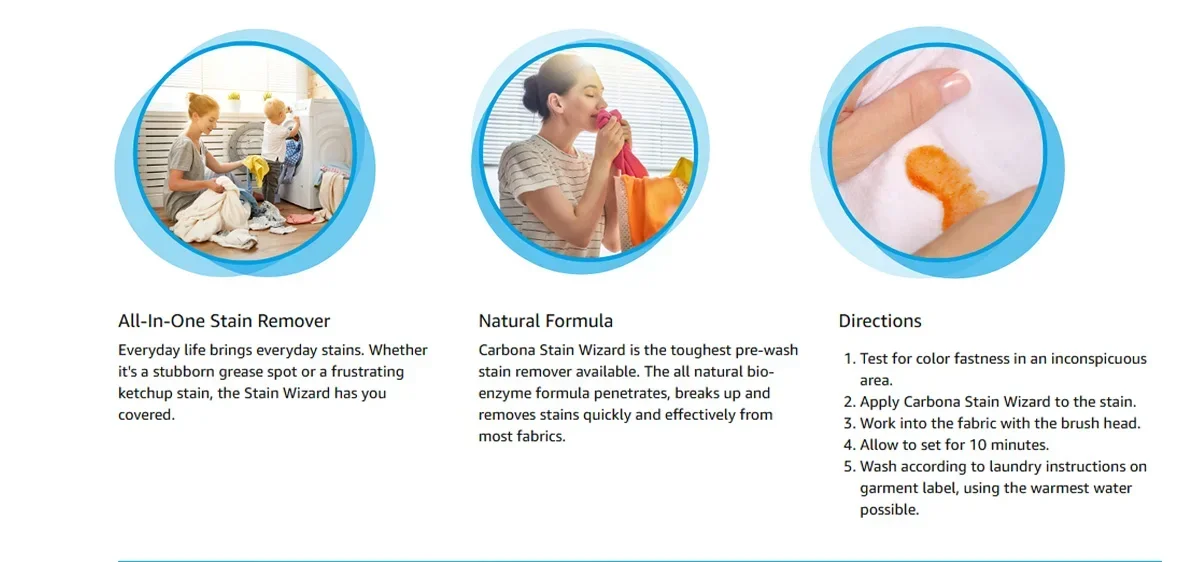 All-In-One Stain Remover

Everyday life brings everyday stains. Whether it's a stubborn grease spot or a frustrating ketchup stain, the Stain Wizard has you covered.

Natural Formula

Carbona Stain Wizard is the toughest pre-wash stain remover available. The all natural bio-enzyme formula penetrates, breaks up and removes stains quickly and effectively from most fabrics.

Directions

1. Test for color fastness in an inconspicuous area.
2. Apply Carbona Stain Wizard to the stain.
3. Work into the fabric with the brush head.
4. Allow to set for 10 minutes.
5. Wash according to laundry instructions on garment label, using the warmest water possible.